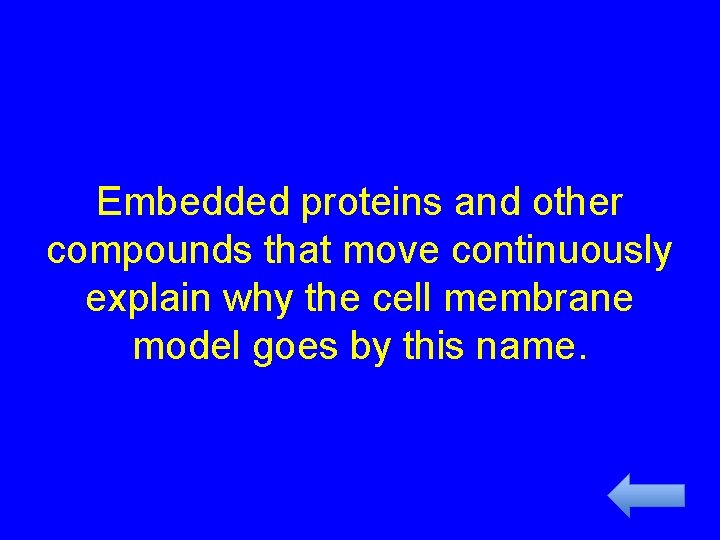 Embedded proteins and other compounds that move continuously explain why the cell membrane model goes by this name.